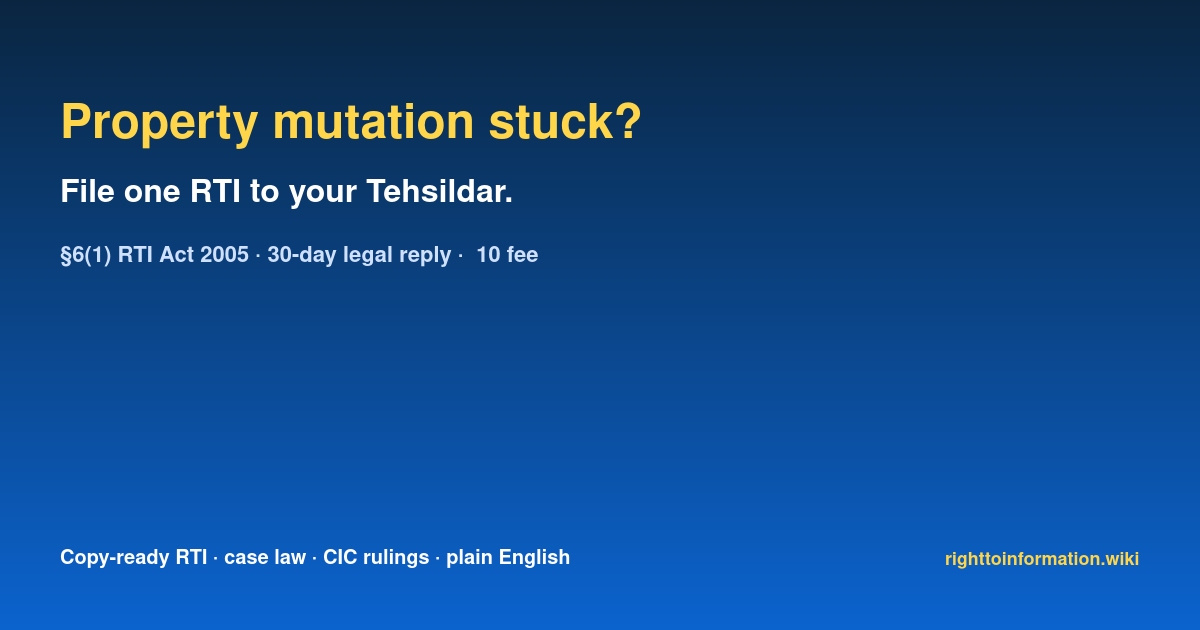 Property mutation stuck?

File one RTI to your Tehsildar.

§6(1) RTI Act 2005 · 30-day legal reply ·  10 fee

Copy-ready RTI · case law · CIC rulings · plain English

righttoinformation.wiki